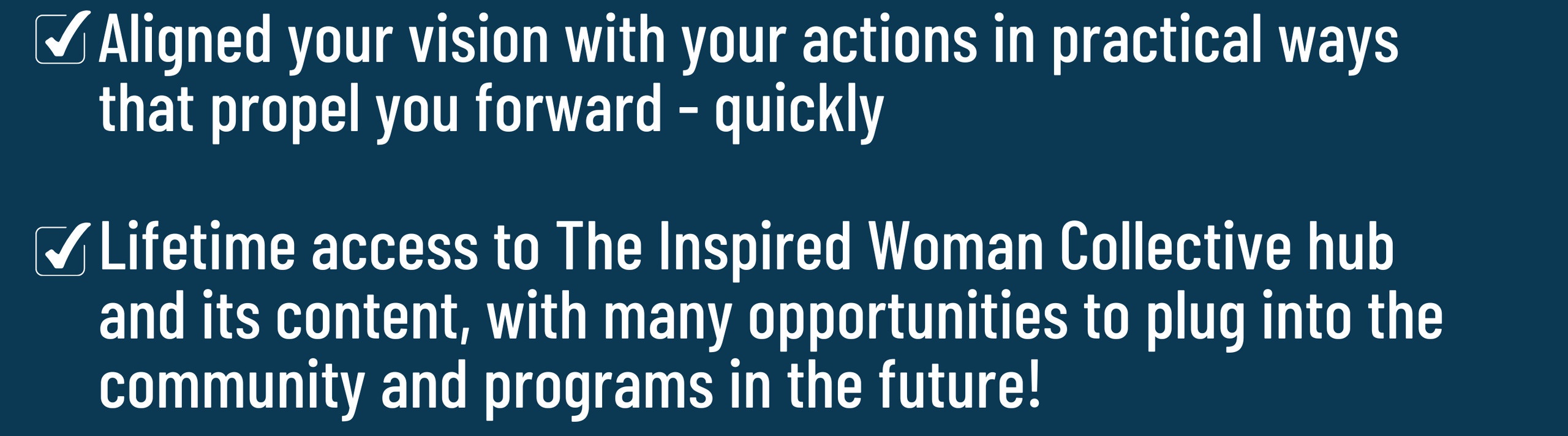 ☑ Aligned your vision with your actions in practical ways that propel you forward - quickly

☑ Lifetime access to The Inspired Woman Collective hub and its content, with many opportunities to plug into the community and programs in the future!